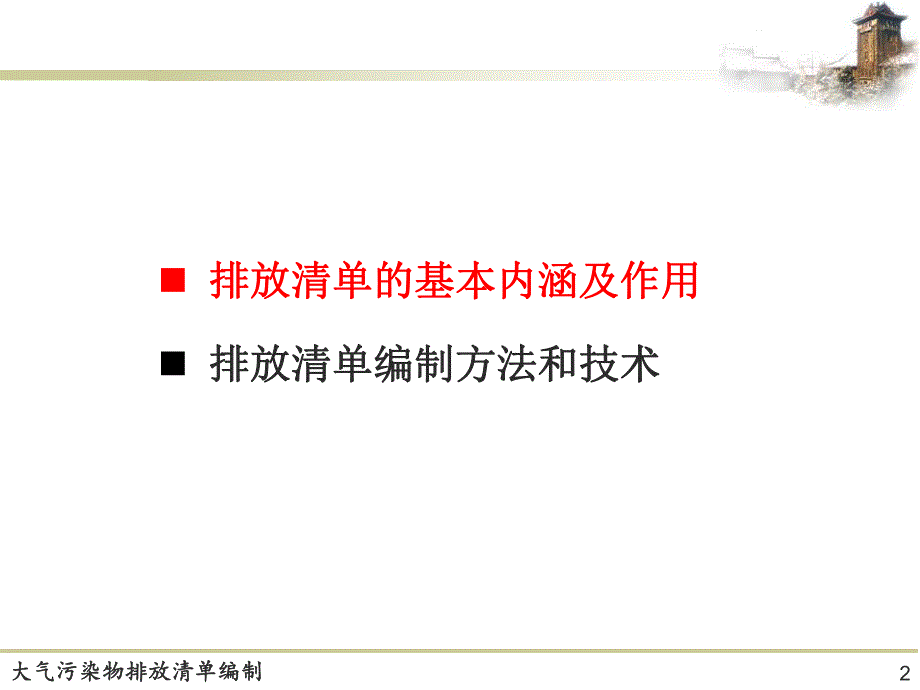 ■ 排放清单的基本内涵及作用

■ 排放清单编制方法和技术

大气污染物排放清单编制

2